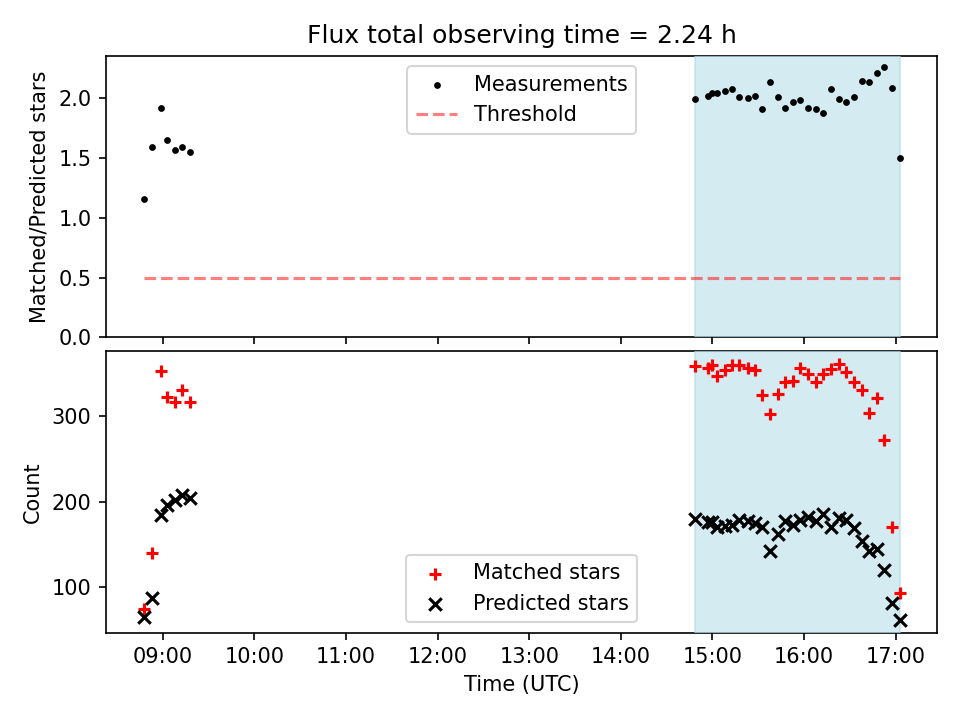 Flux total observing time = 2.24 h

Matched/Predicted stars

2.0
1.5
1.0
0.5
0.0

Measurements
Threshold

Count

300
200
100

Matched stars
Predicted stars

09:00 10:00 11:00 12:00 13:00 14:00 15:00 16:00 17:00

Time (UTC)